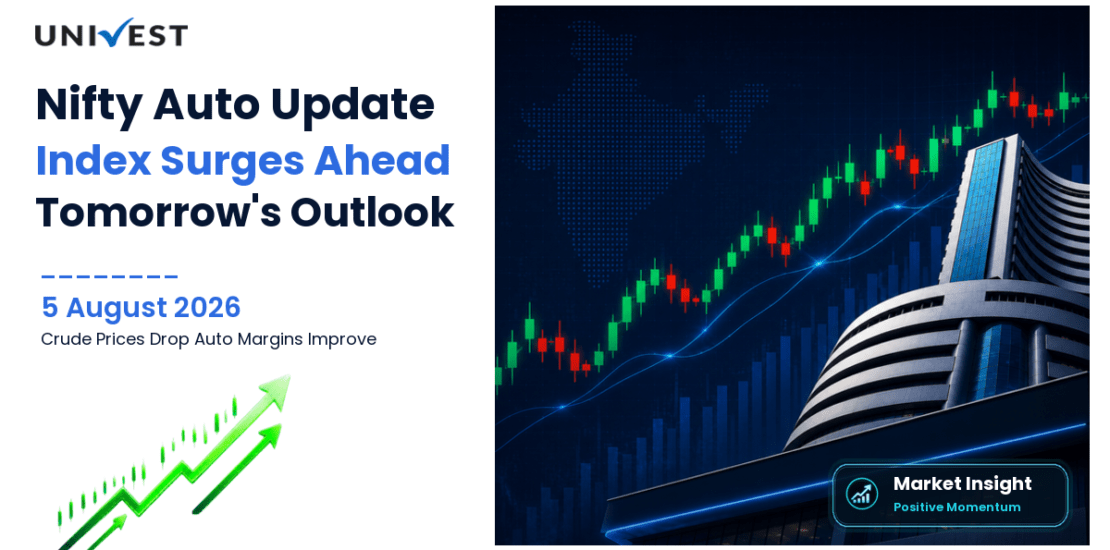 UNIVEST

Nifty Auto Update
Index Surges Ahead
Tomorrow's Outlook

5 August 2026
Crude Prices Drop Auto Margins Improve

Market Insight
Positive Momentum